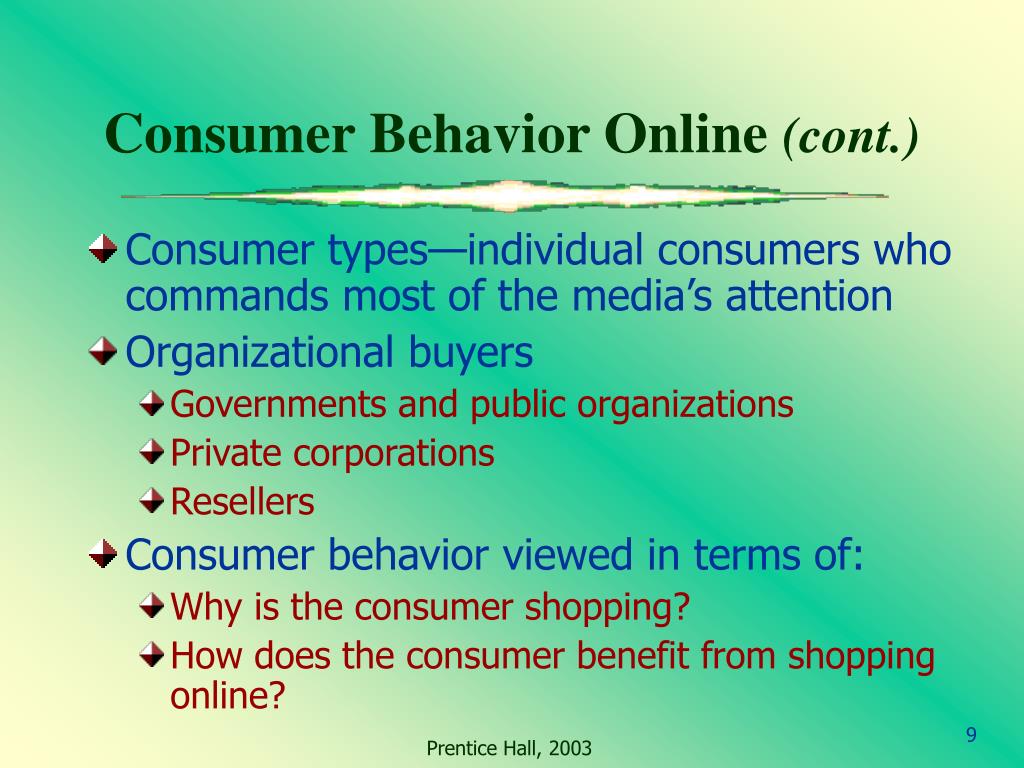 Consumer Behavior Online (cont.)

Consumer types—individual consumers who commands most of the media's attention

Organizational buyers

Governments and public organizations

Private corporations

Resellers

Consumer behavior viewed in terms of:

Why is the consumer shopping?

How does the consumer benefit from shopping online?

Prentice Hall, 2003

9